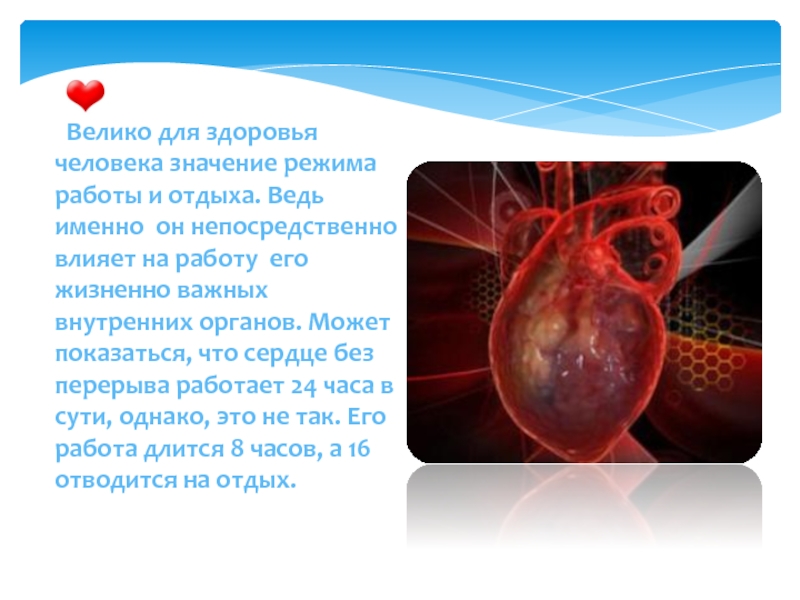 Велико для здоровья человека значение режима работы и отдыха. Ведь именно он непосредственно влияет на работу его жизненно важных внутренних органов. Может показаться, что сердце без перерыва работает 24 часа в сути, однако, это не так. Его работа длится 8 часов, а 16 отводится на отдых.